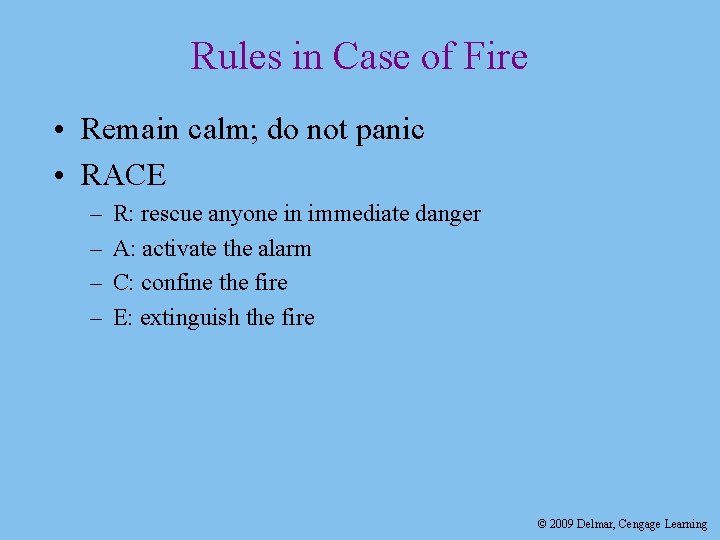 Rules in Case of Fire

• Remain calm; do not panic
• RACE
– R: rescue anyone in immediate danger
– A: activate the alarm
– C: confine the fire
– E: extinguish the fire

© 2009 Delmar, Cengage Learning